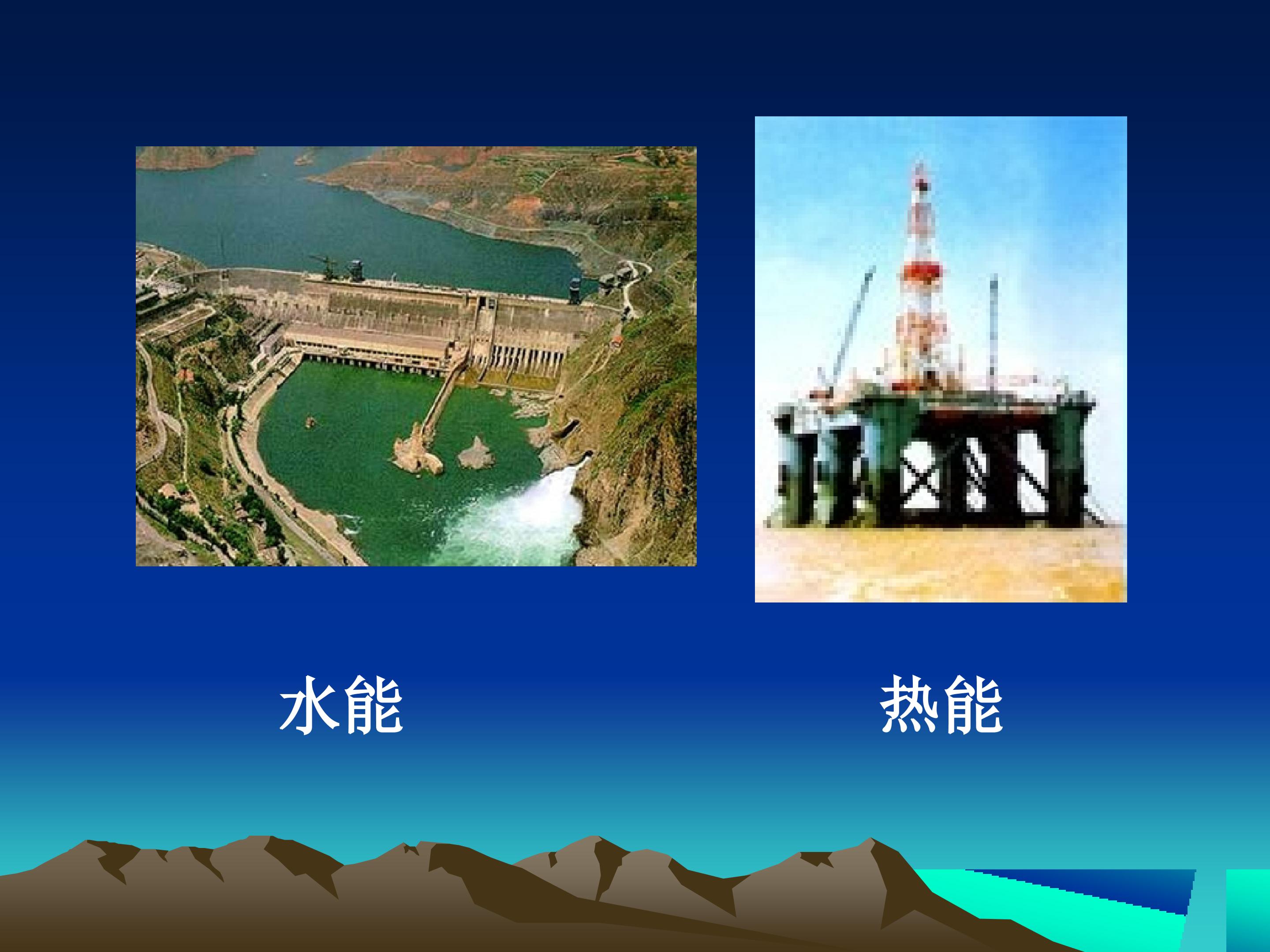 水能

热能